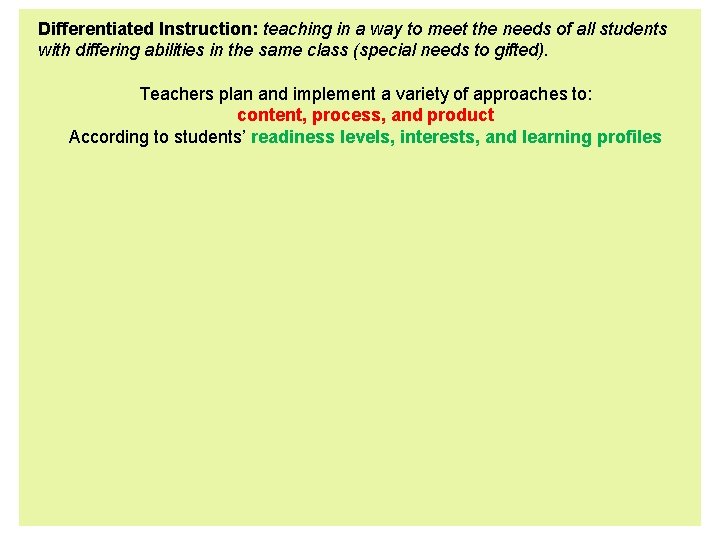 Differentiated Instruction: teaching in a way to meet the needs of all students with differing abilities in the same class (special needs to gifted).

Teachers plan and implement a variety of approaches to:
content, process, and product
According to students' readiness levels, interests, and learning profiles